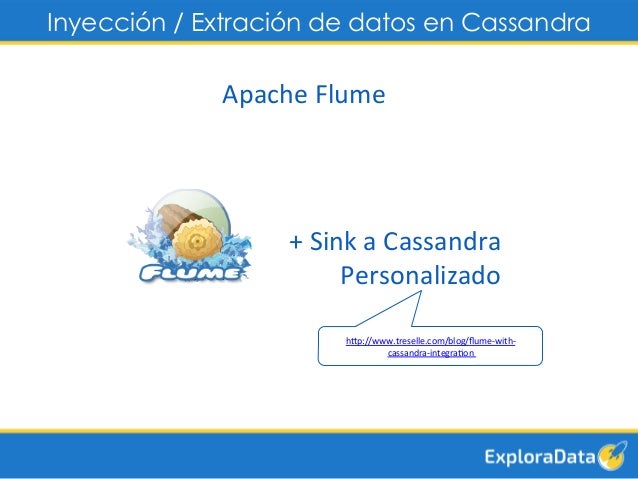 Inyección / Extración de datos en Cassandra

Apache Flume

FLUME

+ Sink a Cassandra Personalizado

http://www.treselle.com/blog/flume-with-cassandra-integration

ExploraData